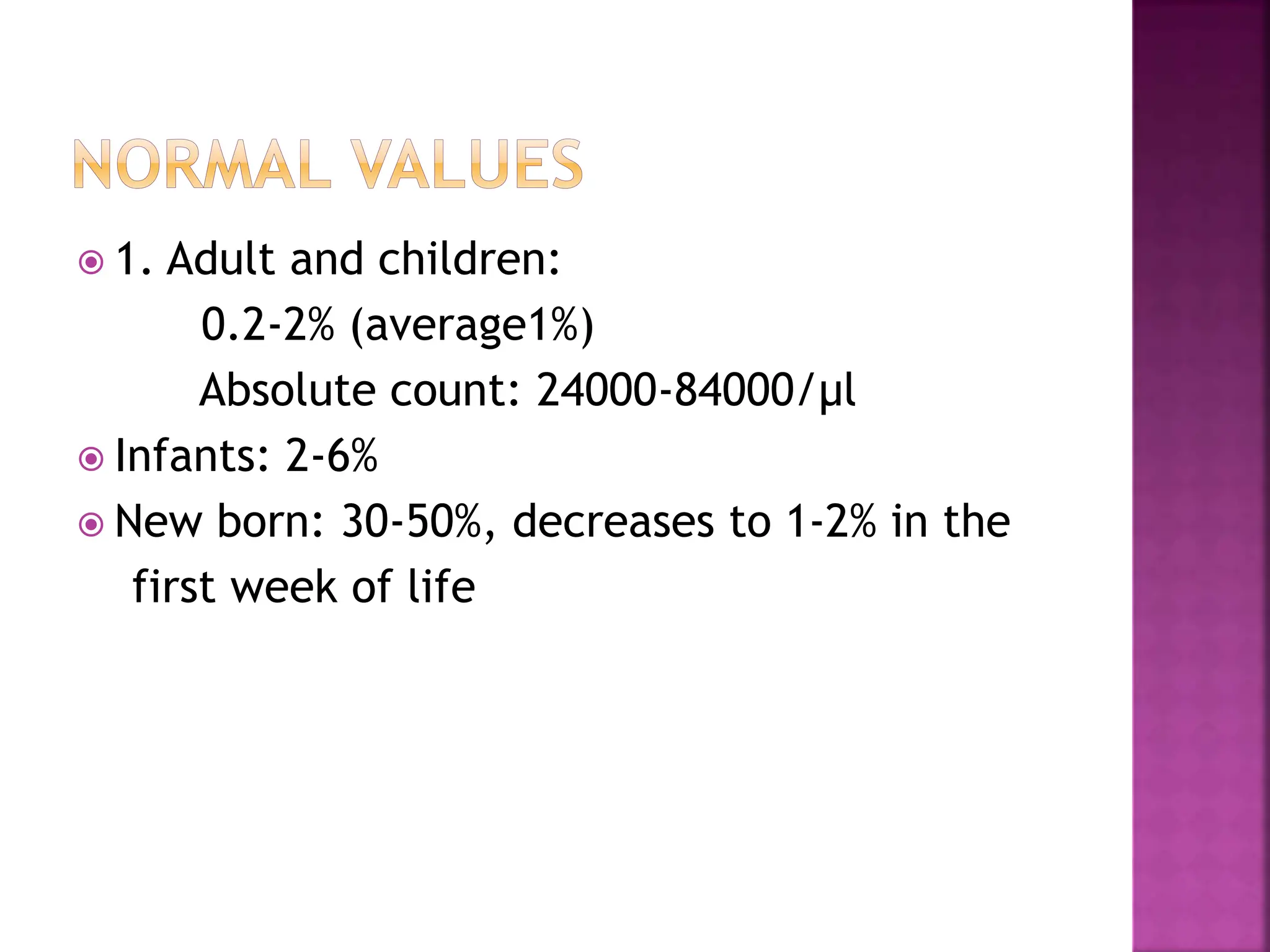 NORMAL VALUES

1. Adult and children:
0.2-2% (average1%)
Absolute count: 24000-84000/µl

Infants: 2-6%

New born: 30-50%, decreases to 1-2% in the first week of life